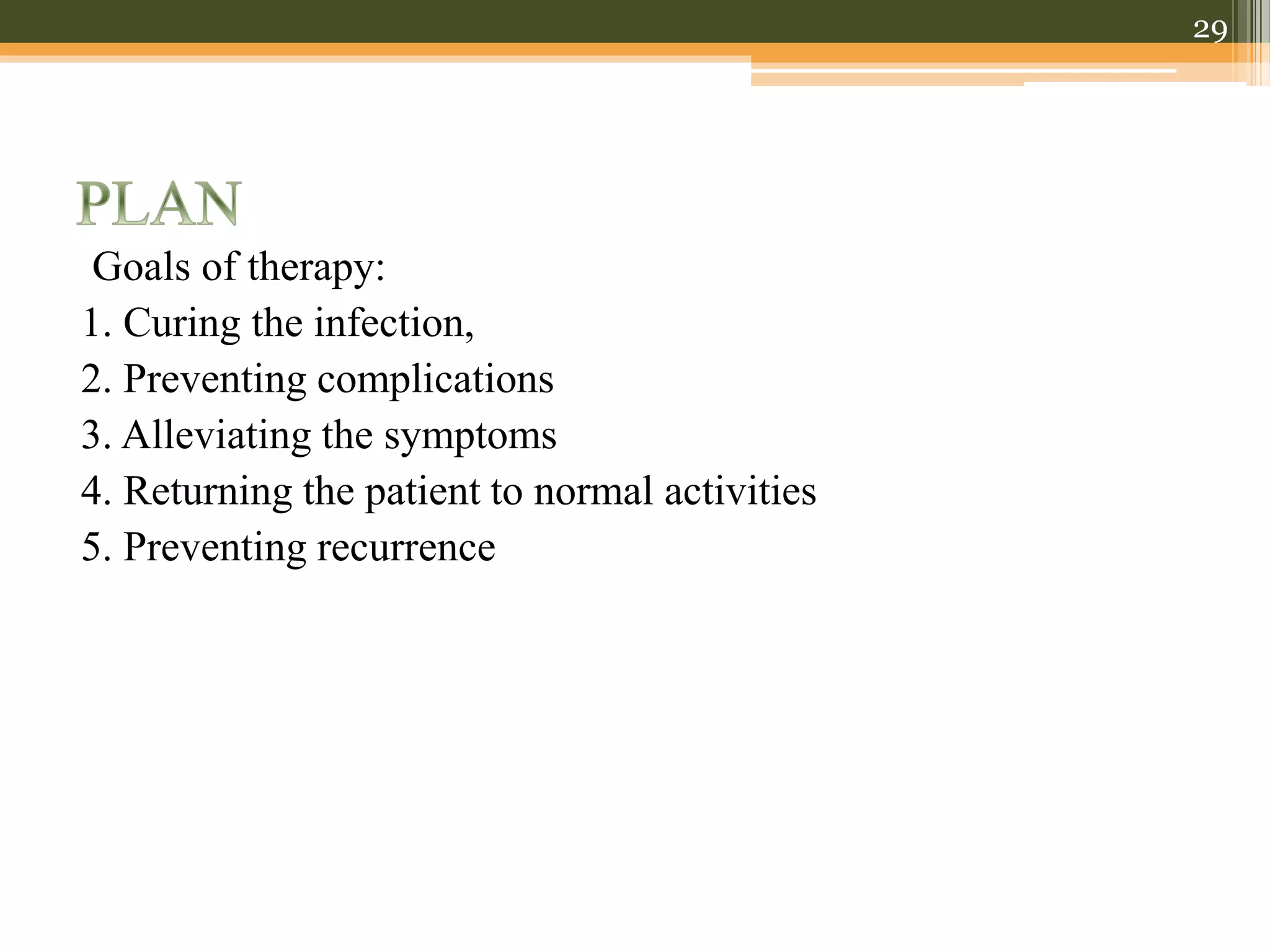 29

PLAN

Goals of therapy:

1. Curing the infection,
2. Preventing complications
3. Alleviating the symptoms
4. Returning the patient to normal activities
5. Preventing recurrence